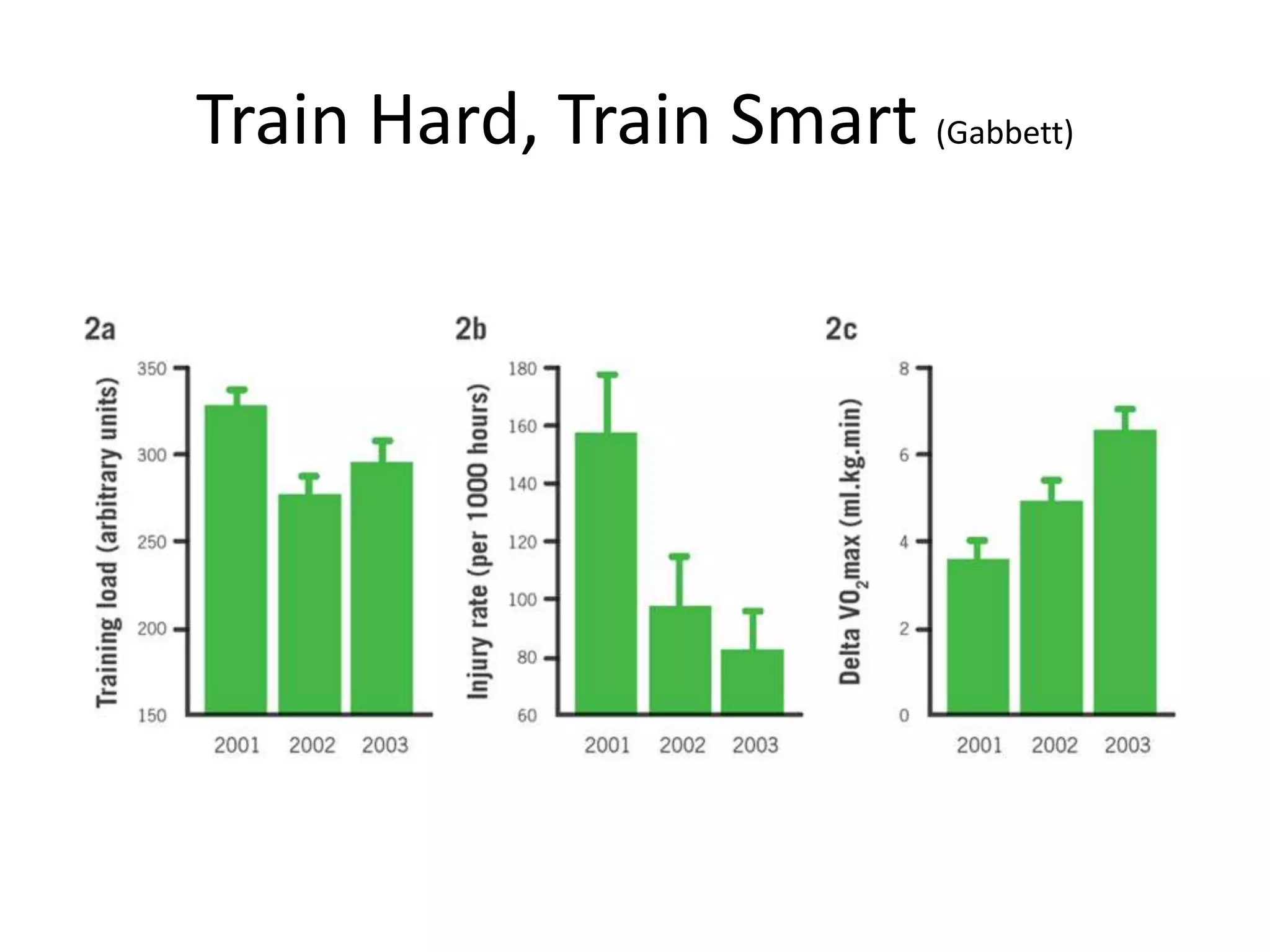 Train Hard, Train Smart (Gabbett)

2a

Training load (arbitrary units)

350
300
250
200
150

2001 2002 2003

2b

Injury rate (per 1000 hours)

180
160
140
120
100
80
60

2001 2002 2003

2c

Delta $VO_2$max (ml.kg.min)

8
6
4
2
0

2001 2002 2003